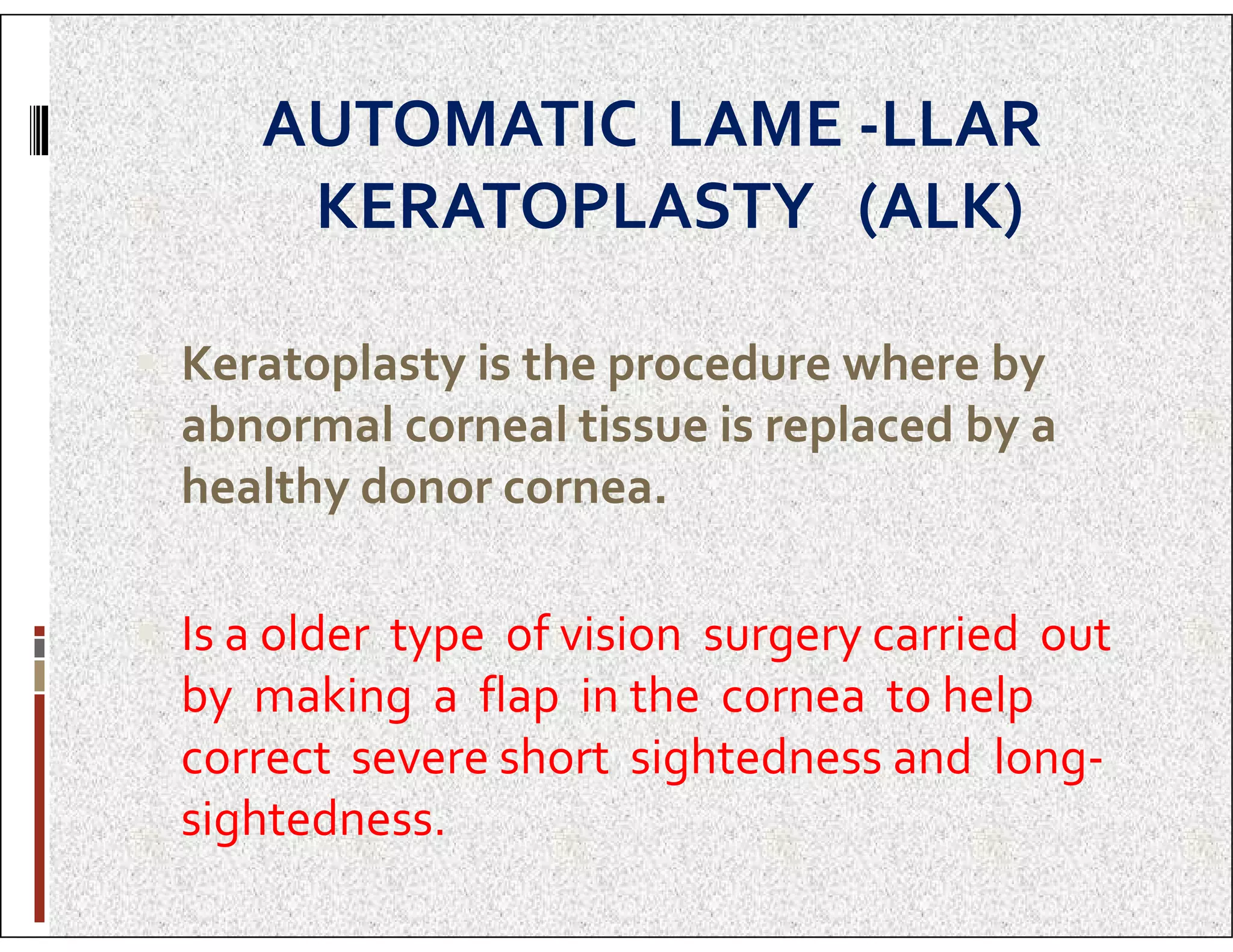 AUTOMATIC LAME -LLAR KERATOPLASTY (ALK)

Keratoplasty is the procedure where by abnormal corneal tissue is replaced by a healthy donor cornea.

Is a older type of vision surgery carried out by making a flap in the cornea to help correct severe short sightedness and long-sightedness.